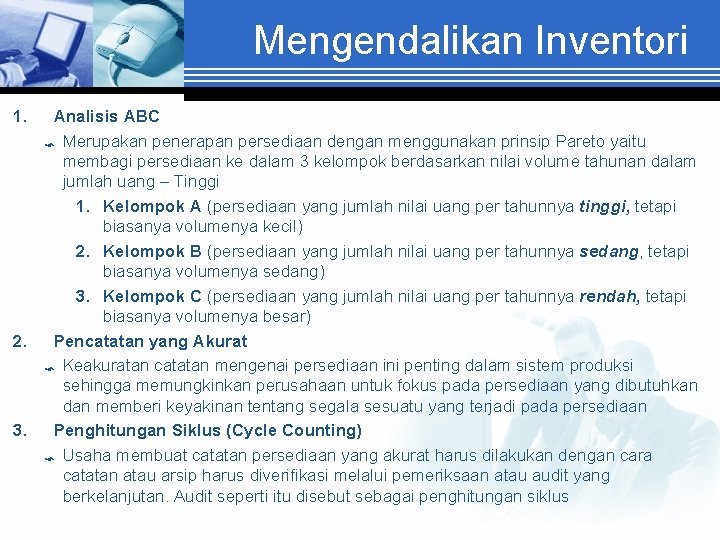 Mengendalikan Inventori

1. Analisis ABC

Merupakan penerapan persediaan dengan menggunakan prinsip Pareto yaitu membagi persediaan ke dalam 3 kelompok berdasarkan nilai volume tahunan dalam jumlah uang – Tinggi

1. Kelompok A (persediaan yang jumlah nilai uang per tahunnya tinggi, tetapi biasanya volumenya kecil)

2. Kelompok B (persediaan yang jumlah nilai uang per tahunnya sedang, tetapi biasanya volumenya sedang)

3. Kelompok C (persediaan yang jumlah nilai uang per tahunnya rendah, tetapi biasanya volumenya besar)

2. Pencatatan yang Akurat

Keakuratan catatan mengenai persediaan ini penting dalam sistem produksi sehingga memungkinkan perusahaan untuk fokus pada persediaan yang dibutuhkan dan memberi keyakinan tentang segala sesuatu yang terjadi pada persediaan

3. Penghitungan Siklus (Cycle Counting)

Usaha membuat catatan persediaan yang akurat harus dilakukan dengan cara catatan atau arsip harus diverifikasi melalui pemeriksaan atau audit yang berkelanjutan. Audit seperti itu disebut sebagai penghitungan siklus